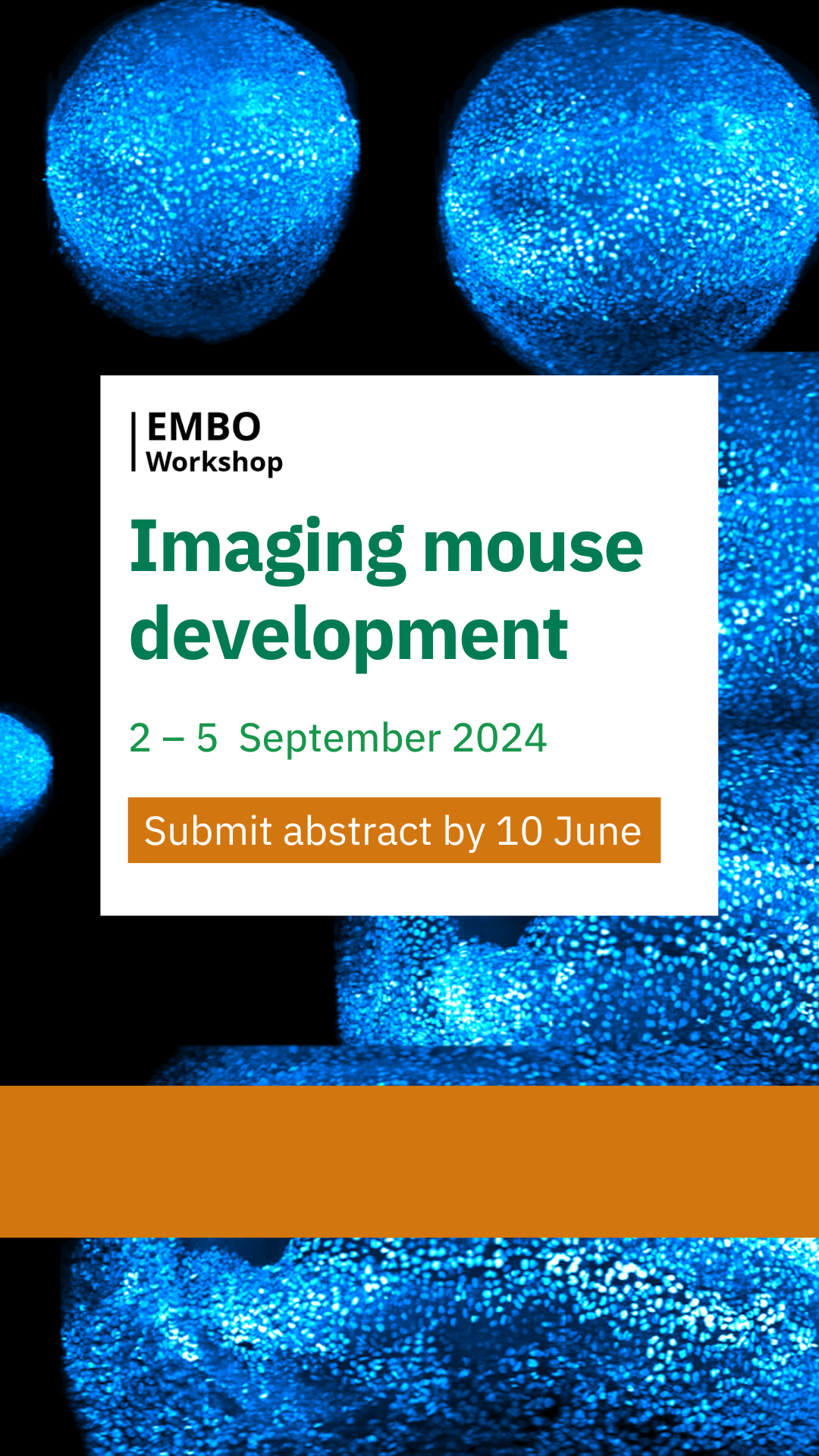 EMBO
Workshop

Imaging mouse development

2 – 5 September 2024

Submit abstract by 10 June